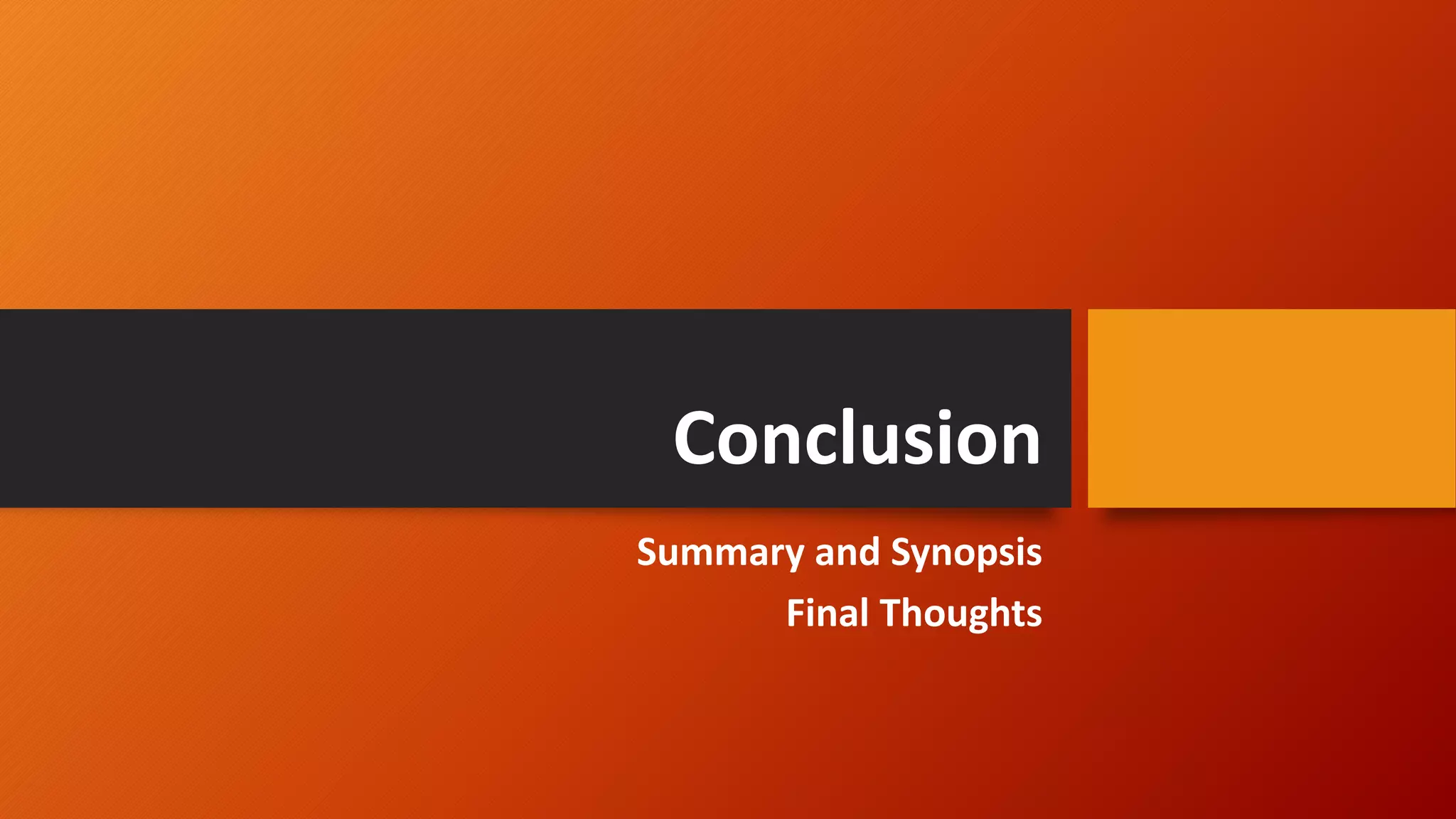 Conclusion

Summary and Synopsis

Final Thoughts